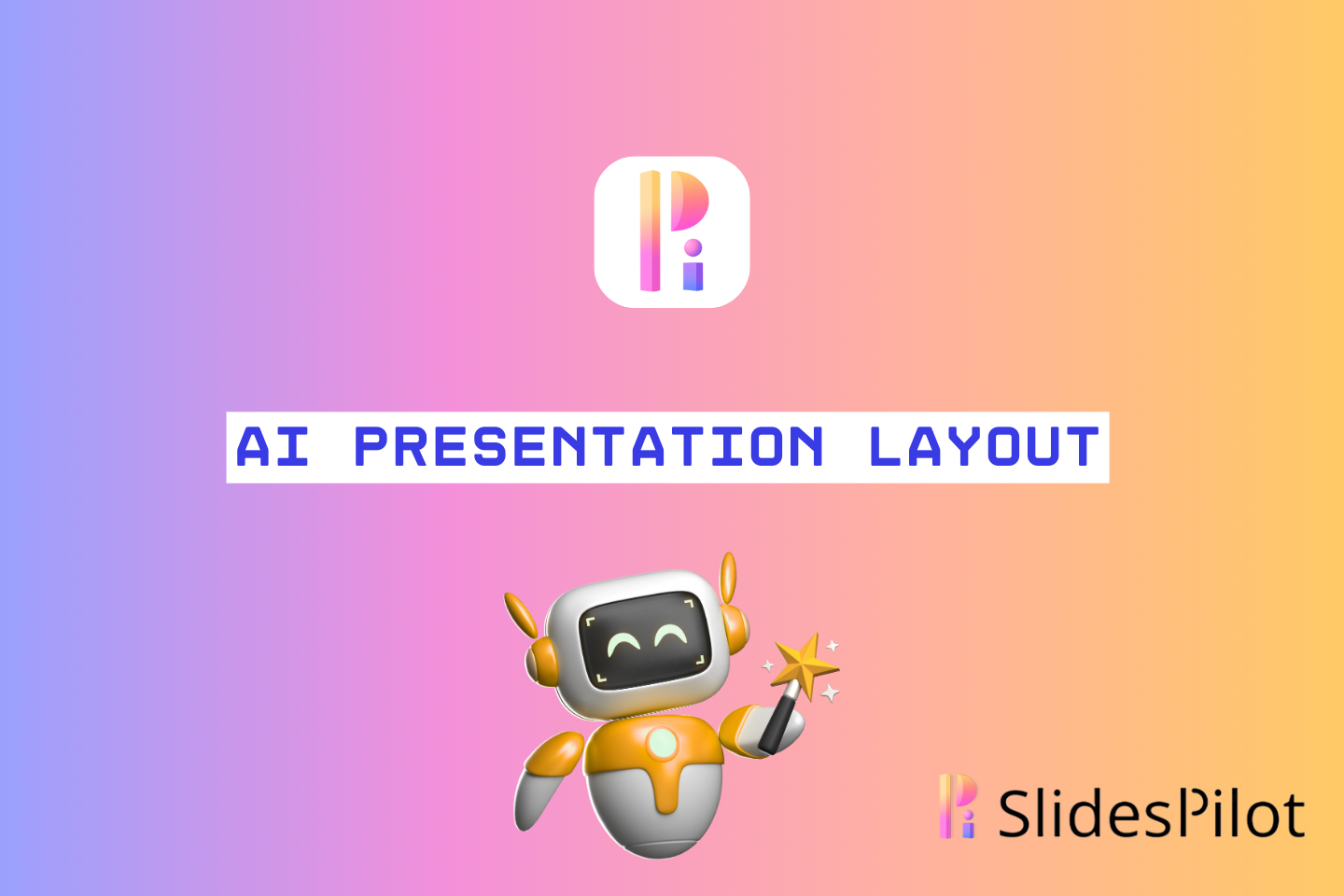 AI PRESENTATION LAYOUT

SlidesPilot